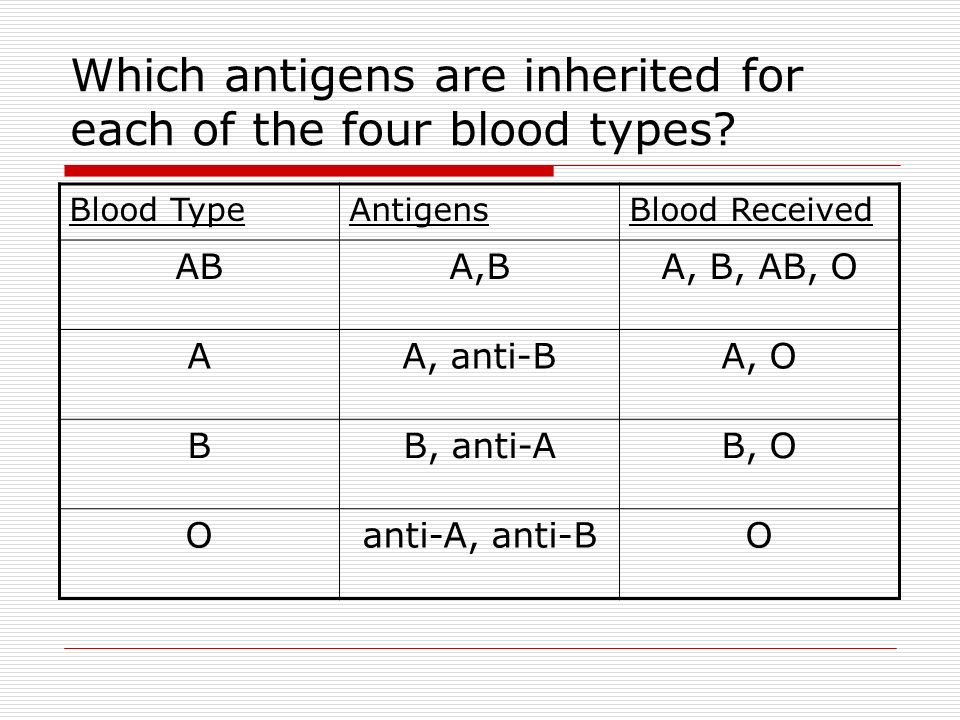 Which antigens are inherited for each of the four blood types?

| Blood Type | Antigens | Blood Received |
|---|---|---|
| AB | A,B | A, B, AB, O |
| A | A, anti-B | A, O |
| B | B, anti-A | B, O |
| O | anti-A, anti-B | O |